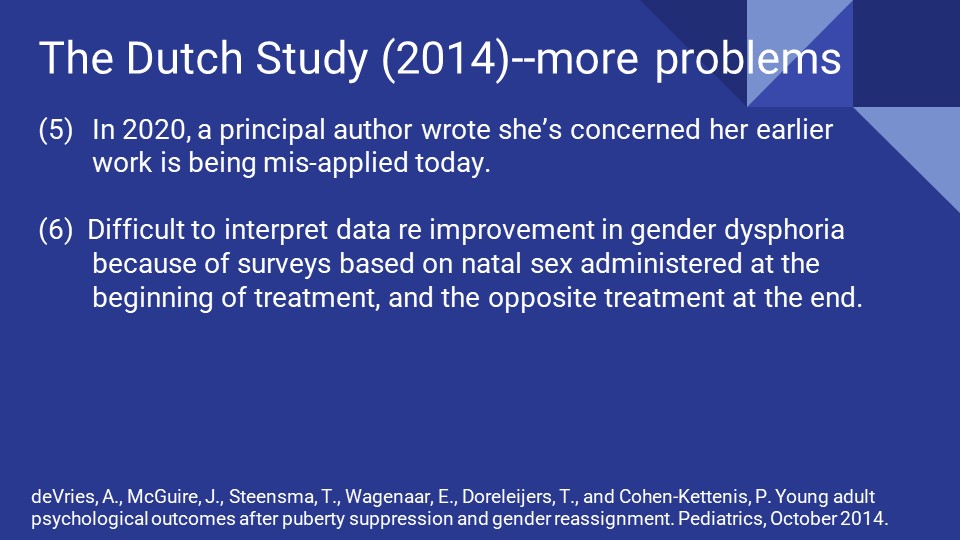 The Dutch Study (2014)--more problems

(5) In 2020, a principal author wrote she's concerned her earlier work is being mis-applied today.

(6) Difficult to interpret data re improvement in gender dysphoria because of surveys based on natal sex administered at the beginning of treatment, and the opposite treatment at the end.

deVries, A., McGuire, J., Steensma, T., Wagenaar, E., Doreleijers, T., and Cohen-Kettenis, P. Young adult psychological outcomes after puberty suppression and gender reassignment. Pediatrics, October 2014.